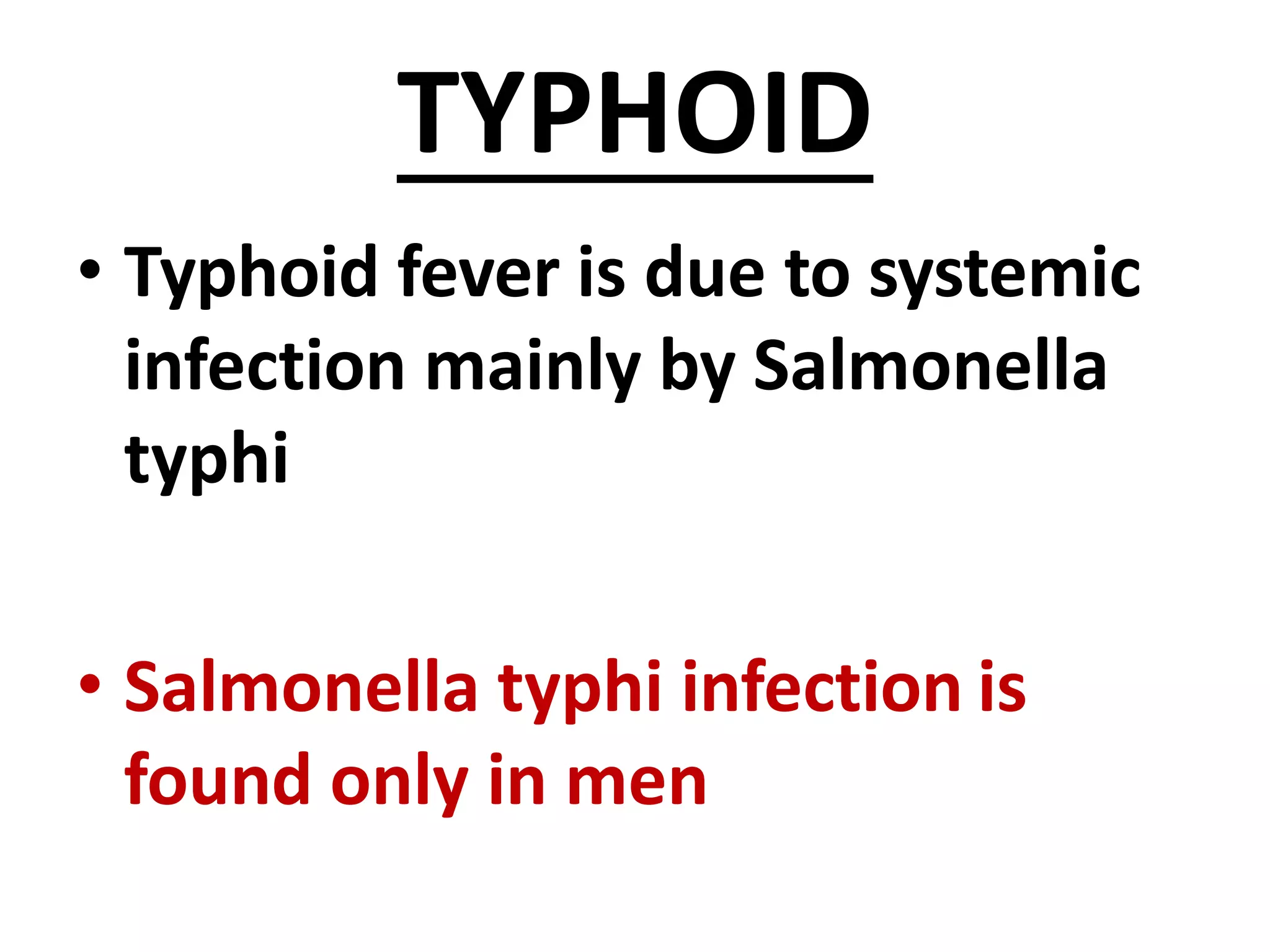 TYPHOID

• Typhoid fever is due to systemic infection mainly by Salmonella typhi

• Salmonella typhi infection is found only in men